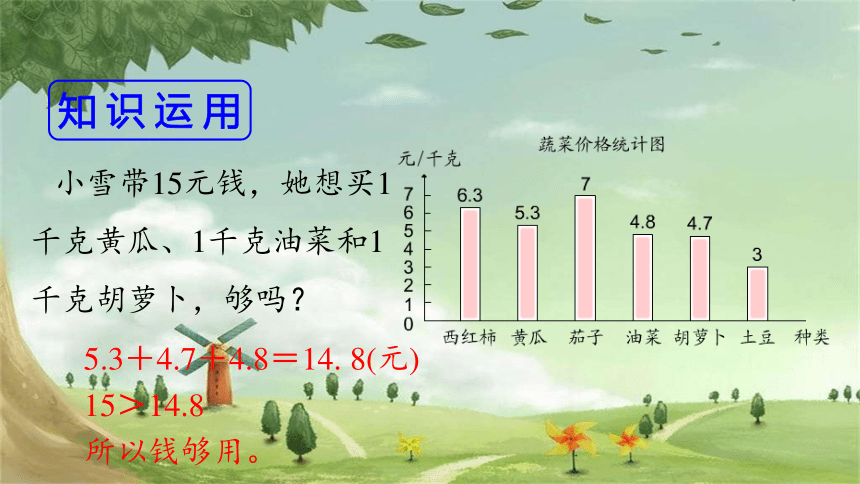 知识运用

小雪带15元钱，她想买1千克黄瓜、1千克油菜和1千克胡萝卜，够吗？

$5.3+4.7+4.8=14.8$(元)
$15>14.8$
所以钱够用。

蔬菜价格统计图

元/千克

7
6
5
4
3
2
1
0

6.3
5.3
7
4.8
4.7
3

西红柿 黄瓜 茄子 油菜 胡萝卜 土豆 种类